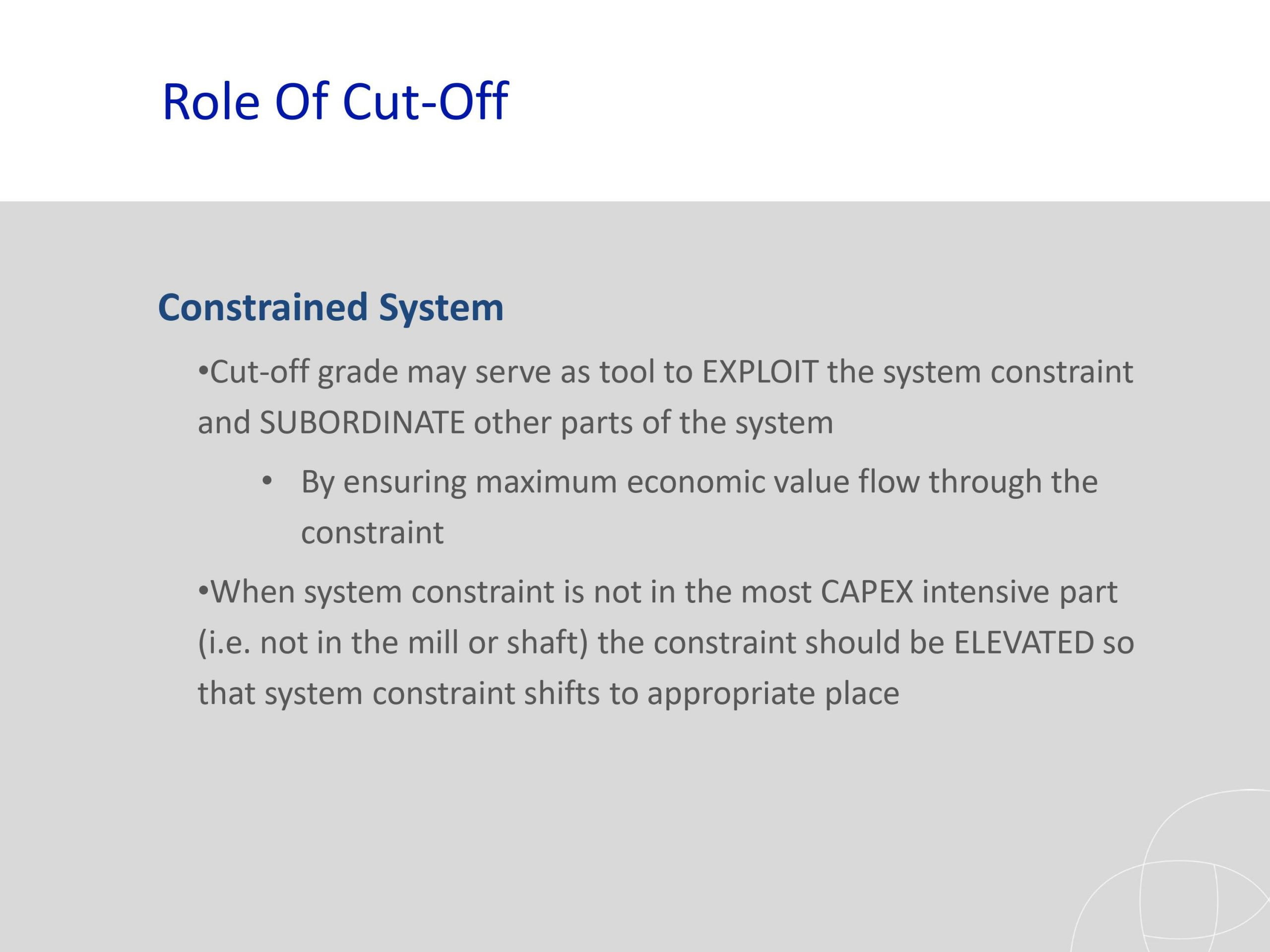 Role Of Cut-Off

Constrained System

•Cut-off grade may serve as tool to EXPLOIT the system constraint and SUBORDINATE other parts of the system

• By ensuring maximum economic value flow through the constraint

•When system constraint is not in the most CAPEX intensive part (i.e. not in the mill or shaft) the constraint should be ELEVATED so that system constraint shifts to appropriate place